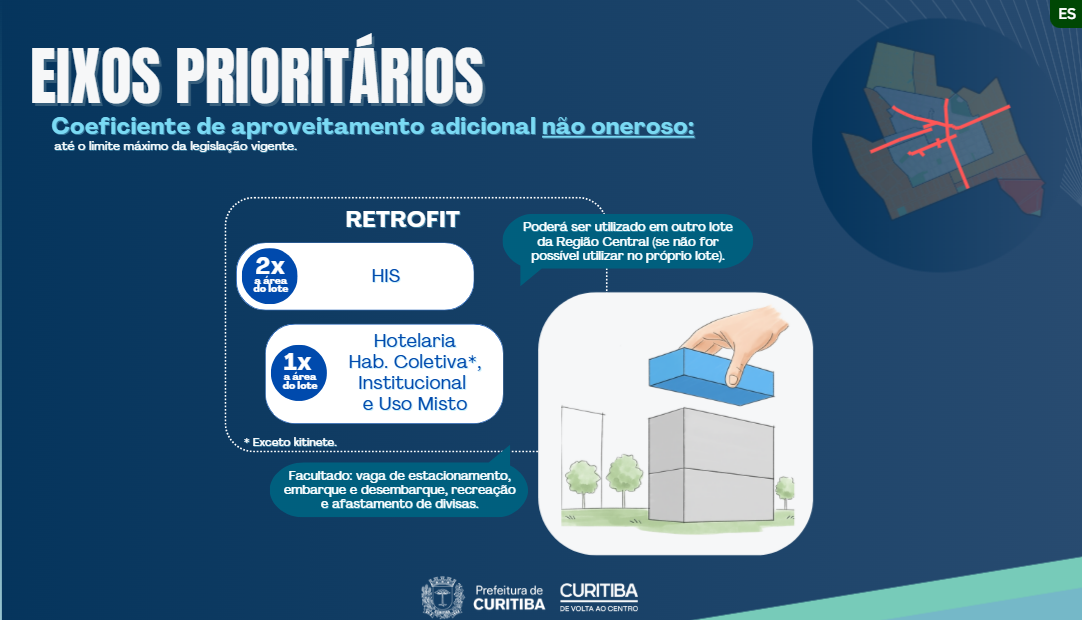 ES

EIXOS PRIORITÁRIOS

Coeficiente de aproveitamento adicional não oneroso:
até o limite máximo da legislação vigente.

RETROFIT

2x a área do lote

HIS

1x a área do lote

Hotelaria
Hab. Coletiva*,
Institucional
e Uso Misto

* Exceto kitinete.

Poderá ser utilizado em outro lote da Região Central (se não for possível utilizar no próprio lote).

Facultado: vaga de estacionamento, embarque e desembarque, recreação e afastamento de divisas.

Prefeitura de CURITIBA

CURITIBA
DE VOLTA AO CENTRO